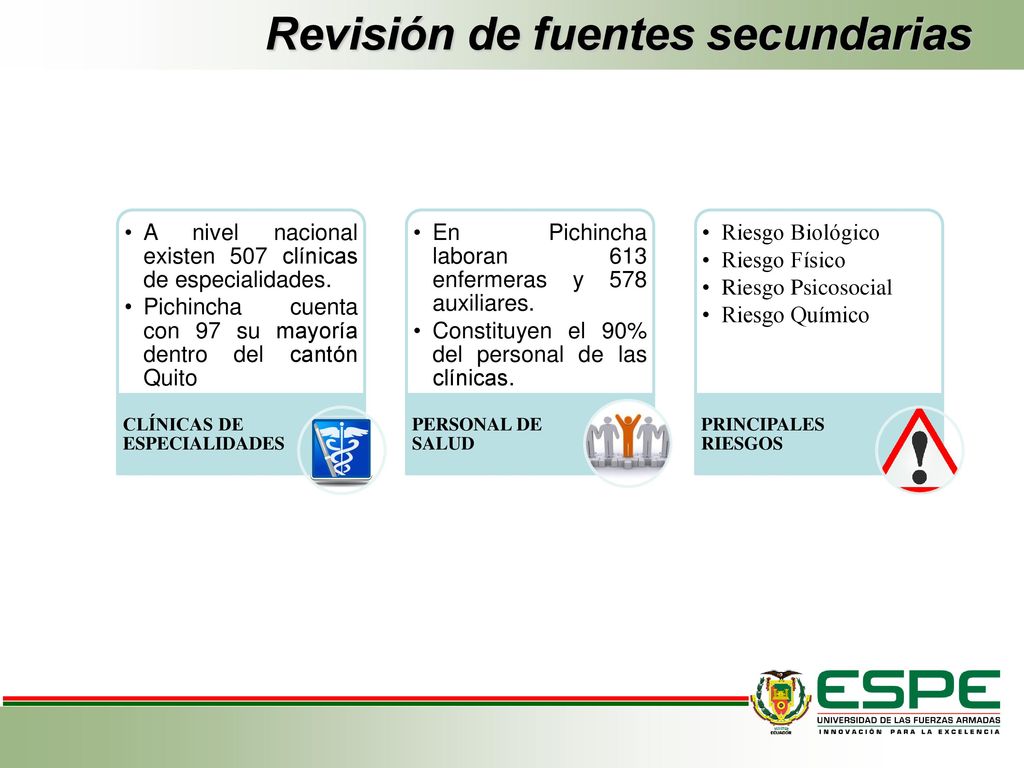 Revisión de fuentes secundarias

• A nivel nacional existen 507 clínicas de especialidades.
• Pichincha cuenta con 97 su mayoría dentro del cantón Quito

CLÍNICAS DE ESPECIALIDADES

• En Pichincha laboran 613 enfermeras y 578 auxiliares.
• Constituyen el 90% del personal de las clínicas.

PERSONAL DE SALUD

• Riesgo Biológico
• Riesgo Físico
• Riesgo Psicosocial
• Riesgo Químico

PRINCIPALES RIESGOS

ESPE
UNIVERSIDAD DE LAS FUERZAS ARMADAS
INNOVACIÓN PARA LA EXCELENCIA